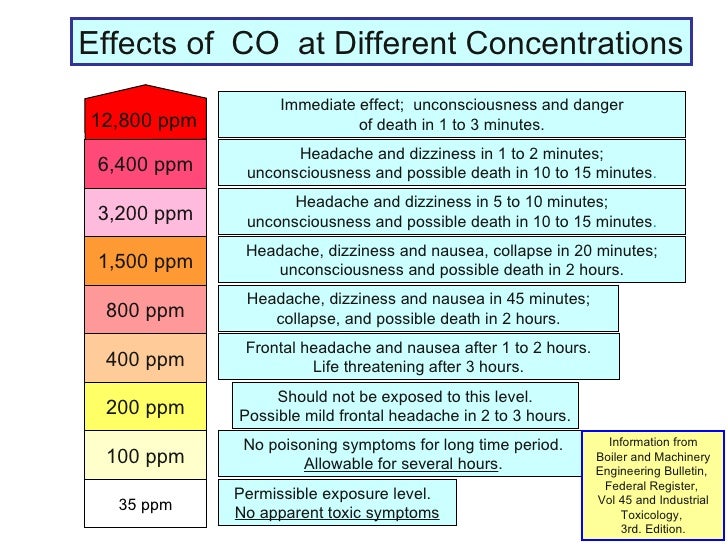 Effects of CO at Different Concentrations

12,800 ppm
Immediate effect; unconsciousness and danger of death in 1 to 3 minutes.

6,400 ppm
Headache and dizziness in 1 to 2 minutes; unconsciousness and possible death in 10 to 15 minutes.

3,200 ppm
Headache and dizziness in 5 to 10 minutes; unconsciousness and possible death in 10 to 15 minutes.

1,500 ppm
Headache, dizziness and nausea, collapse in 20 minutes; unconsciousness and possible death in 2 hours.

800 ppm
Headache, dizziness and nausea in 45 minutes; collapse, and possible death in 2 hours.

400 ppm
Frontal headache and nausea after 1 to 2 hours. Life threatening after 3 hours.

200 ppm
Should not be exposed to this level. Possible mild frontal headache in 2 to 3 hours.

100 ppm
No poisoning symptoms for long time period. Allowable for several hours.

35 ppm
Permissible exposure level. No apparent toxic symptoms

Information from Boiler and Machinery Engineering Bulletin, Federal Register, Vol 45 and Industrial Toxicology, 3rd. Edition.